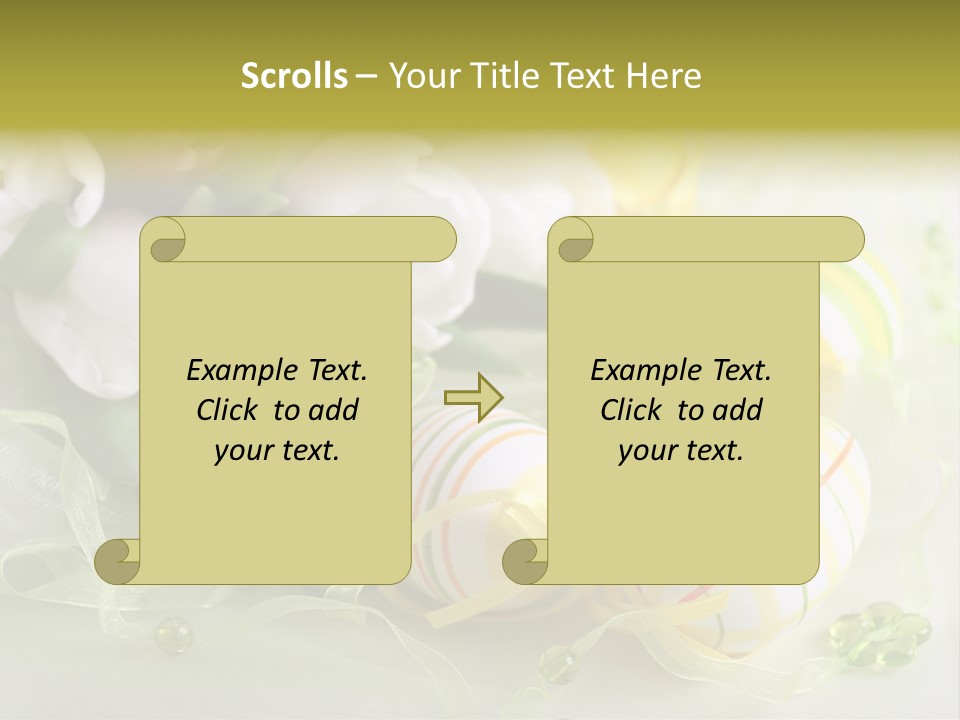 Scrolls – Your Title Text Here

Example Text. Click to add your text.

Example Text. Click to add your text.